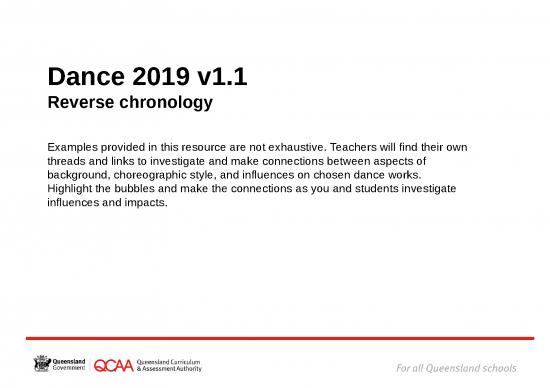 Dance 2019 v1.1
Reverse chronology

Examples provided in this resource are not exhaustive. Teachers will find their own threads and links to investigate and make connections between aspects of background, choreographic style, and influences on chosen dance works. Highlight the bubbles and make the connections as you and students investigate influences and impacts.

Queensland Government QCAA Queensland Curriculum & Assessment Authority

For all Queensland schools